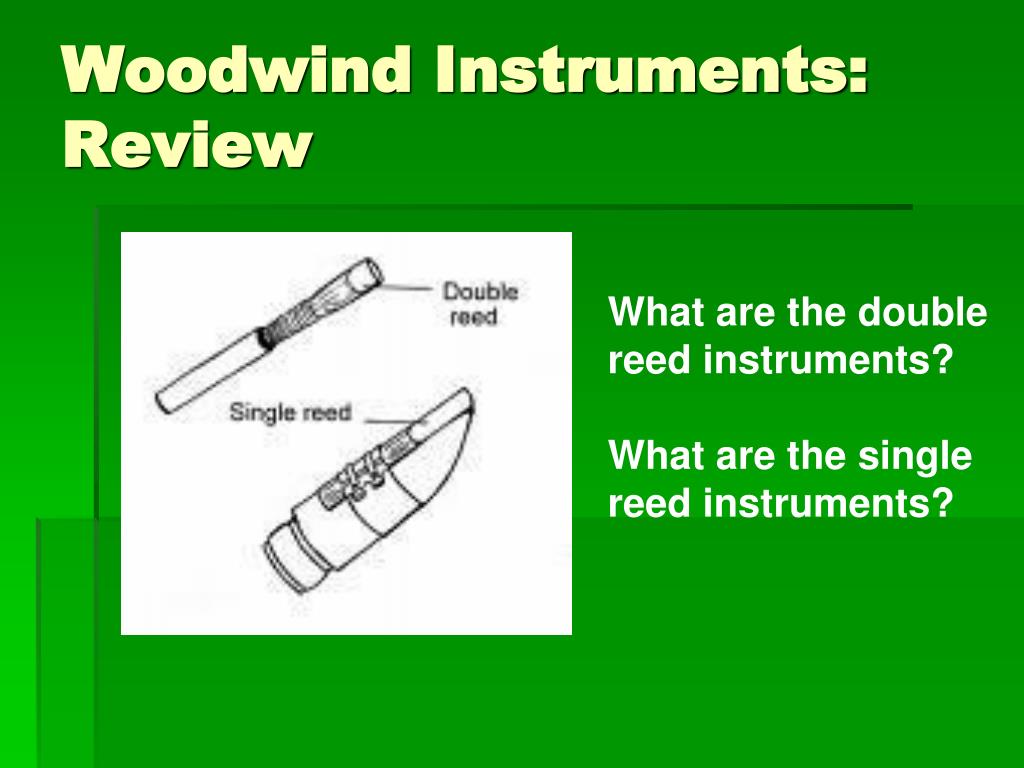 Woodwind Instruments: Review

Double reed

Single reed

What are the double reed instruments?

What are the single reed instruments?